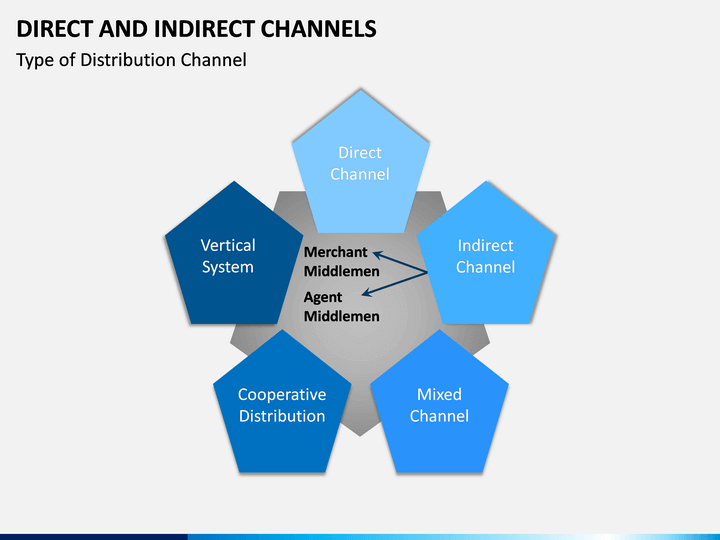 DIRECT AND INDIRECT CHANNELS
Type of Distribution Channel

Direct Channel

Vertical System

Merchant Middlemen

Agent Middlemen

Indirect Channel

Cooperative Distribution

Mixed Channel